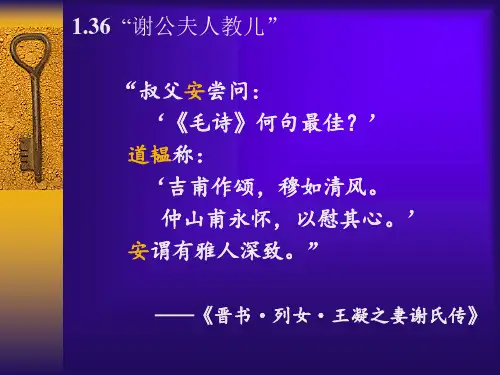 1.36 “谢公夫人教儿”

“叔父安尝问：
‘《毛诗》何句最佳？’
道韫称：
‘吉甫作颂，穆如清风。
仲山甫永怀，以慰其心。’
安谓有雅人深致。”

——《晋书·列女·王凝之妻谢氏传》